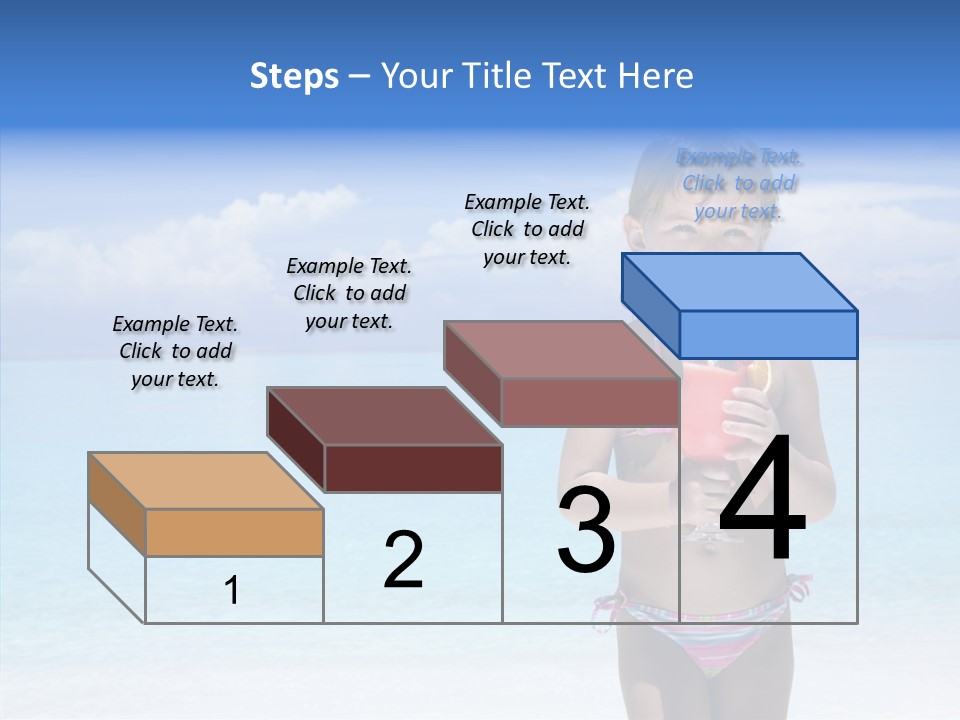 Steps – Your Title Text Here

Example Text. Click to add your text.

Example Text. Click to add your text.

Example Text. Click to add your text.

Example Text. Click to add your text.

1

2

3

4